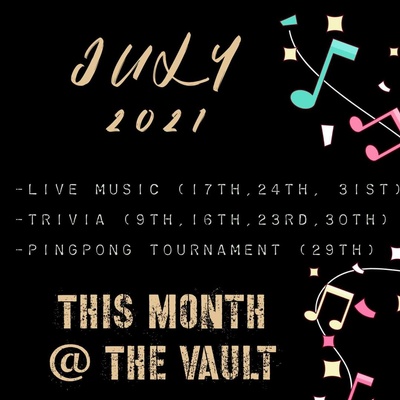 JULY
2021

-LIVE MUSIC (17TH,24TH, 31ST)
-TRIVIA (9TH,16TH,23RD,30TH)
-PINGPONG TOURNAMENT (29TH)

THIS MONTH
@ THE VAULT